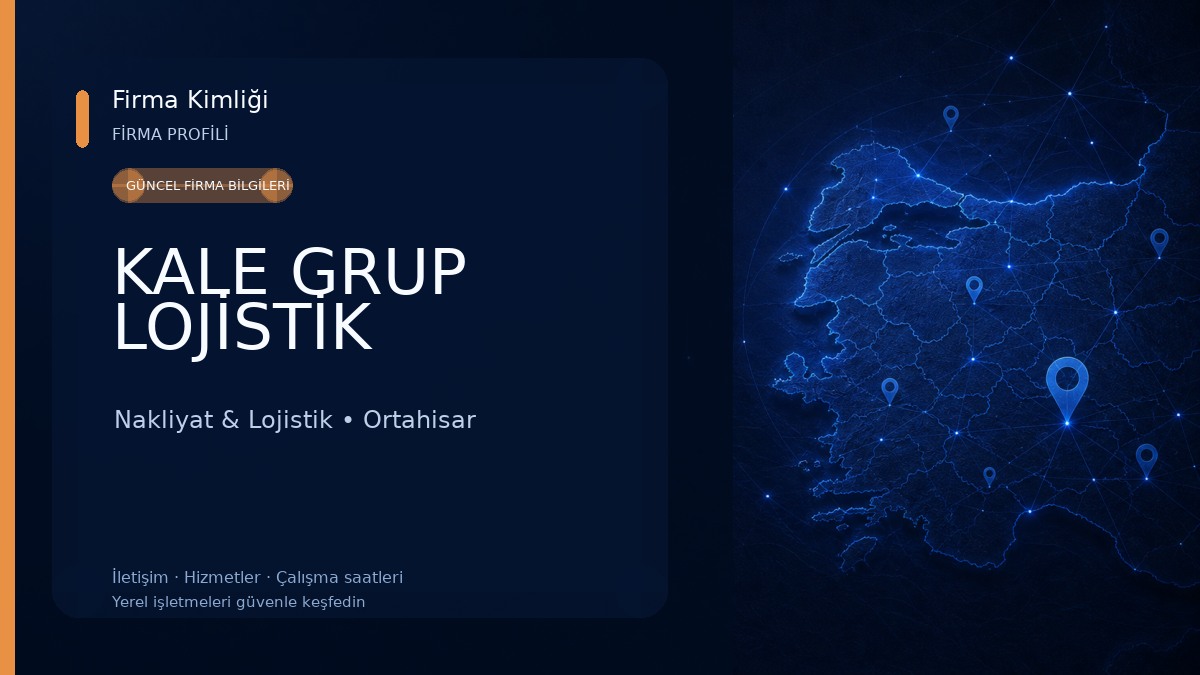 Firma Kimliği
FİRMA PROFİLİ

GÜNCEL FİRMA BİLGİLERİ

KALE GRUP LOJİSTİK

Nakliyat & Lojistik • Ortahisar

İletişim · Hizmetler · Çalışma saatleri
Yerel işletmeleri güvenle keşfedin